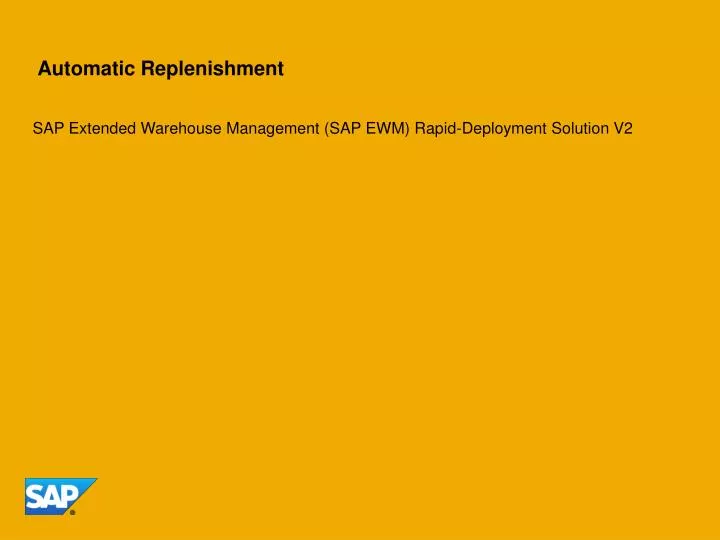 Automatic Replenishment

SAP Extended Warehouse Management (SAP EWM) Rapid-Deployment Solution V2

SAP